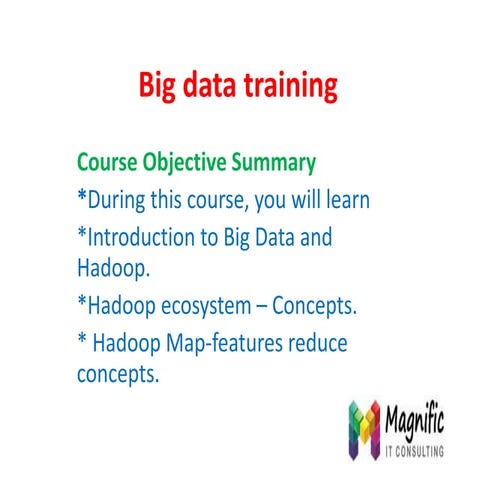 Big data training

Course Objective Summary

*During this course, you will learn

*Introduction to Big Data and Hadoop.

*Hadoop ecosystem – Concepts.

* Hadoop Map-features reduce concepts.

Magnific
IT CONSULTING